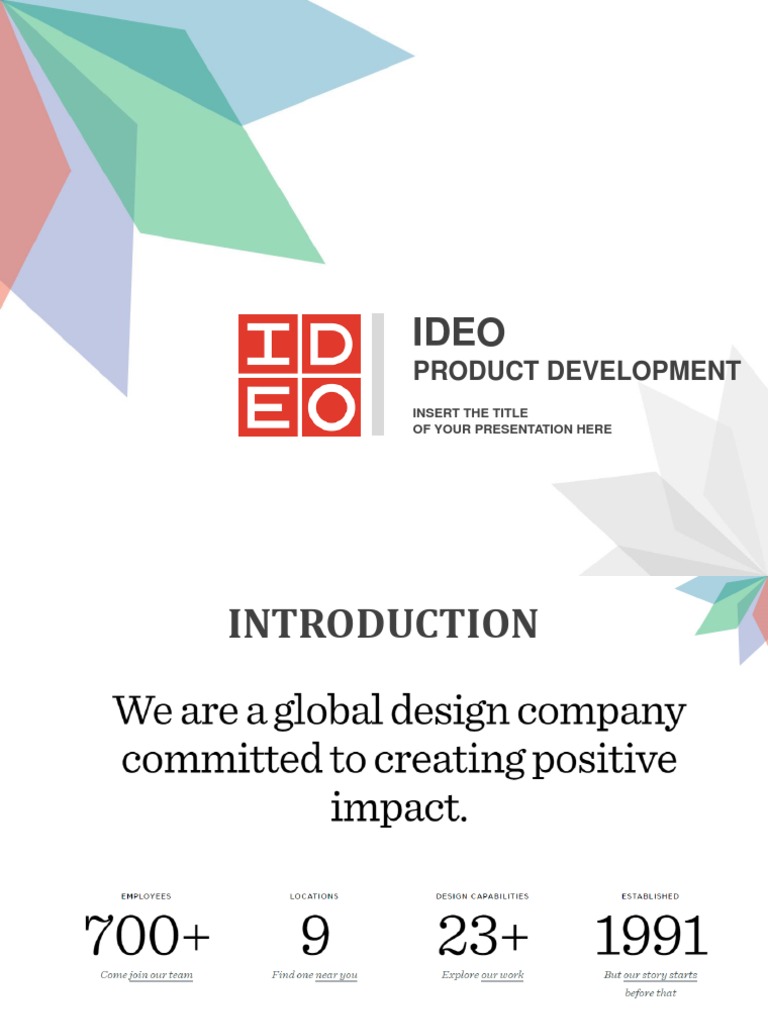 IDEO

IDEO
PRODUCT DEVELOPMENT
INSERT THE TITLE OF YOUR PRESENTATION HERE

INTRODUCTION

We are a global design company committed to creating positive impact.

EMPLOYEES
700+
Come join our team

LOCATIONS
9
Find one near you

DESIGN CAPABILITIES
23+
Explore our work

ESTABLISHED
1991
But our story starts before that